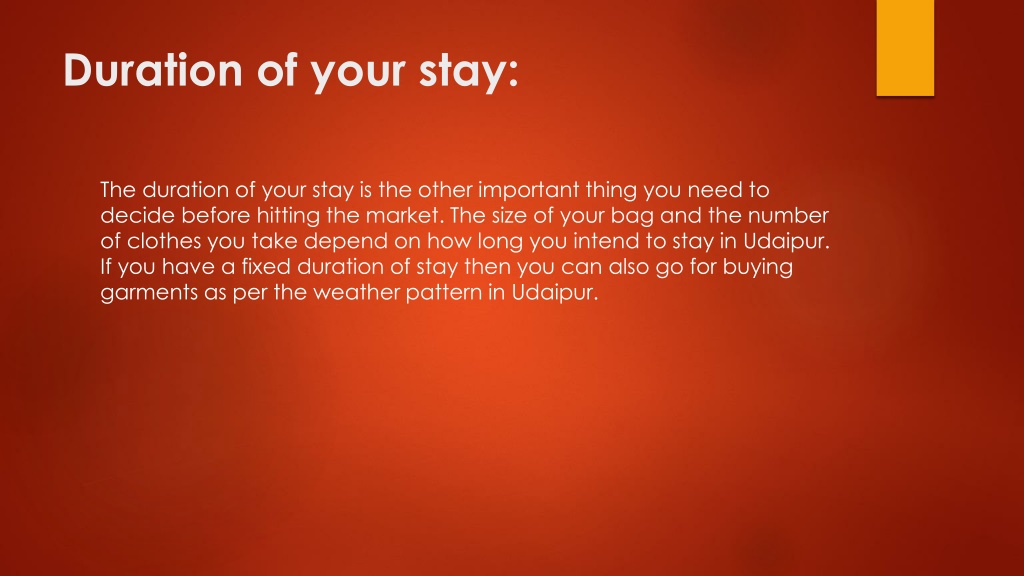 Duration of your stay:

The duration of your stay is the other important thing you need to decide before hitting the market. The size of your bag and the number of clothes you take depend on how long you intend to stay in Udaipur. If you have a fixed duration of stay then you can also go for buying garments as per the weather pattern in Udaipur.